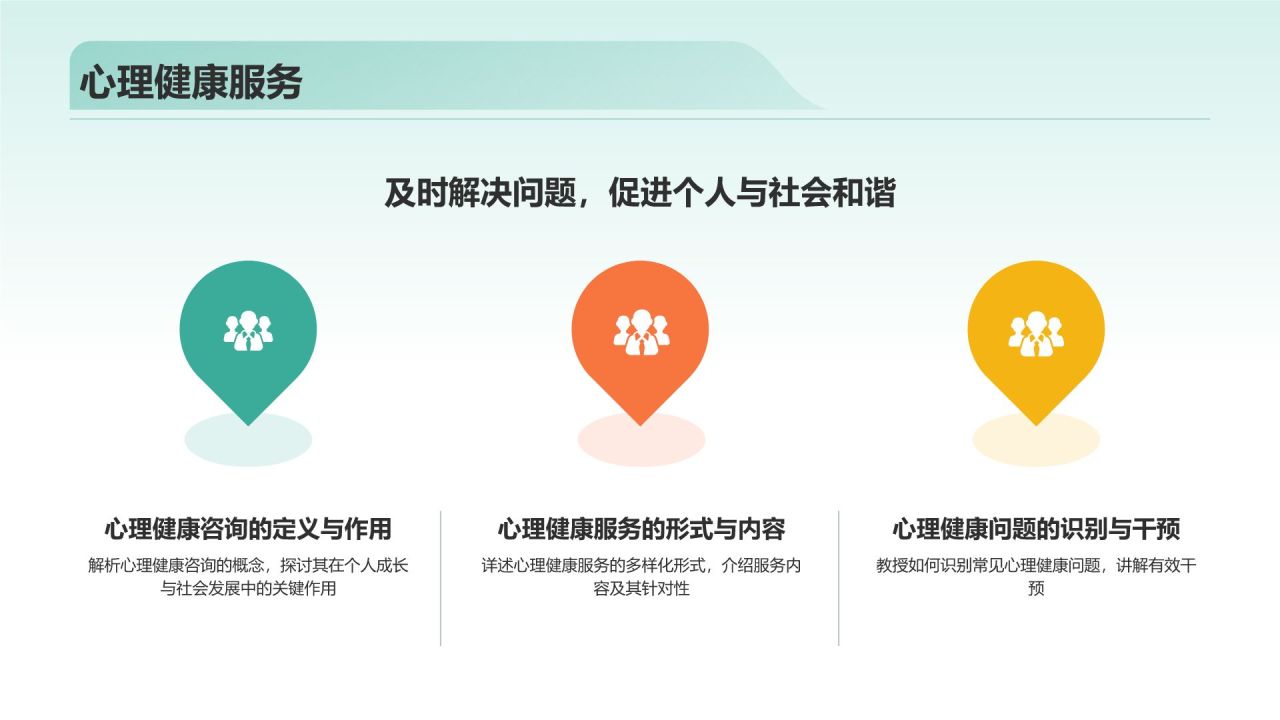 心理健康服务

及时解决问题，促进个人与社会和谐

心理健康咨询的定义与作用

解析心理健康咨询的概念，探讨其在个人成长与社会发展中的关键作用

心理健康服务的形式与内容

详述心理健康服务的多样化形式，介绍服务内容及其针对性

心理健康问题的识别与干预

教授如何识别常见心理健康问题，讲解有效干预